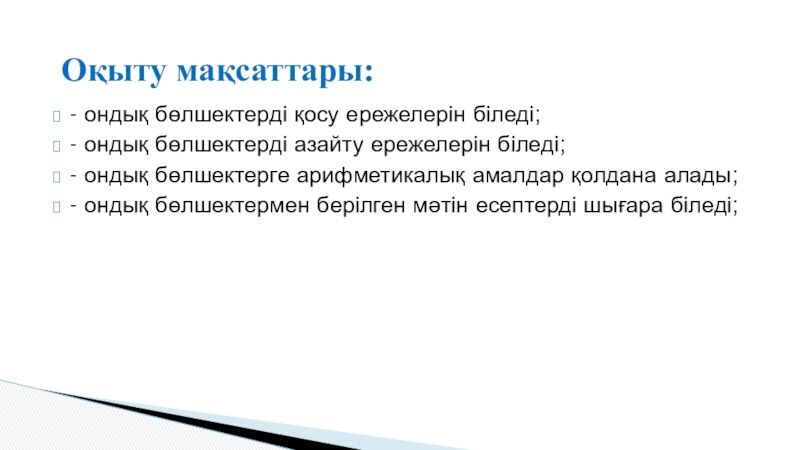 Оқыту мақсаттары:

- ондық бөлшектерді қосу ережелерін біледі;
- ондық бөлшектерді азайту ережелерін біледі;
- ондық бөлшектерге арифметикалық амалдар қолдана алады;
- ондық бөлшектермен берілген мәтін есептерді шығара біледі;